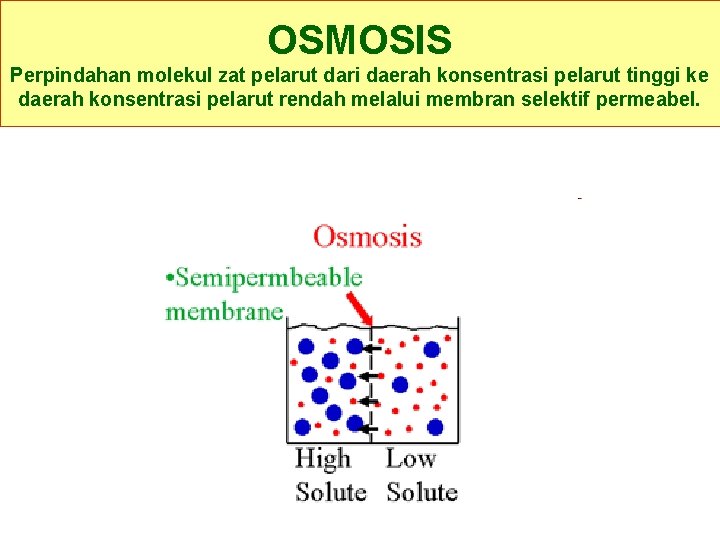 OSMOSIS

Perpindahan molekul zat pelarut dari daerah konsentrasi pelarut tinggi ke daerah konsentrasi pelarut rendah melalui membran selektif permeabel.

Osmosis

•Semipermbeable membrane

High Solute

Low Solute